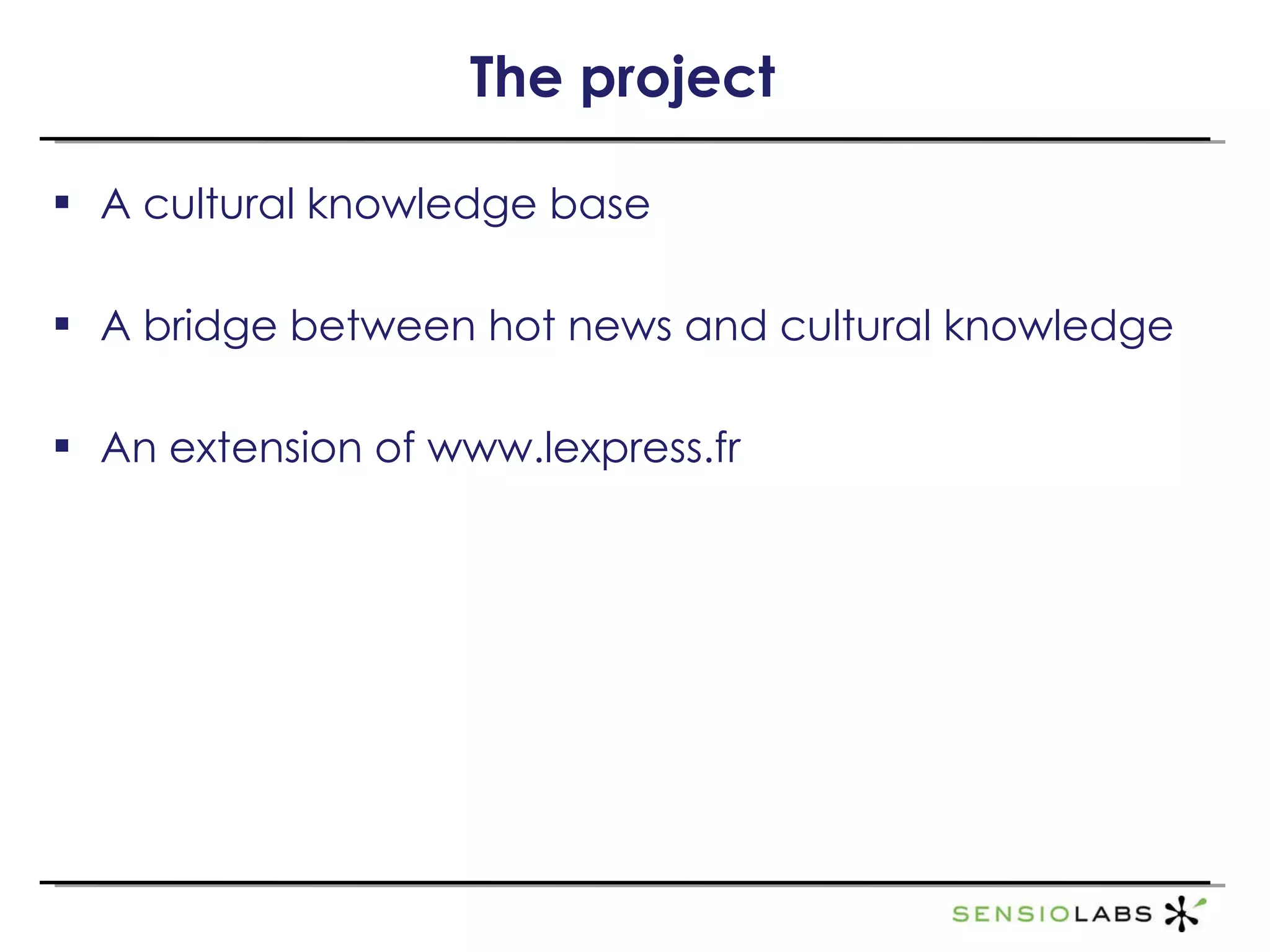 The project

▪ A cultural knowledge base

▪ A bridge between hot news and cultural knowledge

▪ An extension of www.lexpress.fr

SENSIOLABS